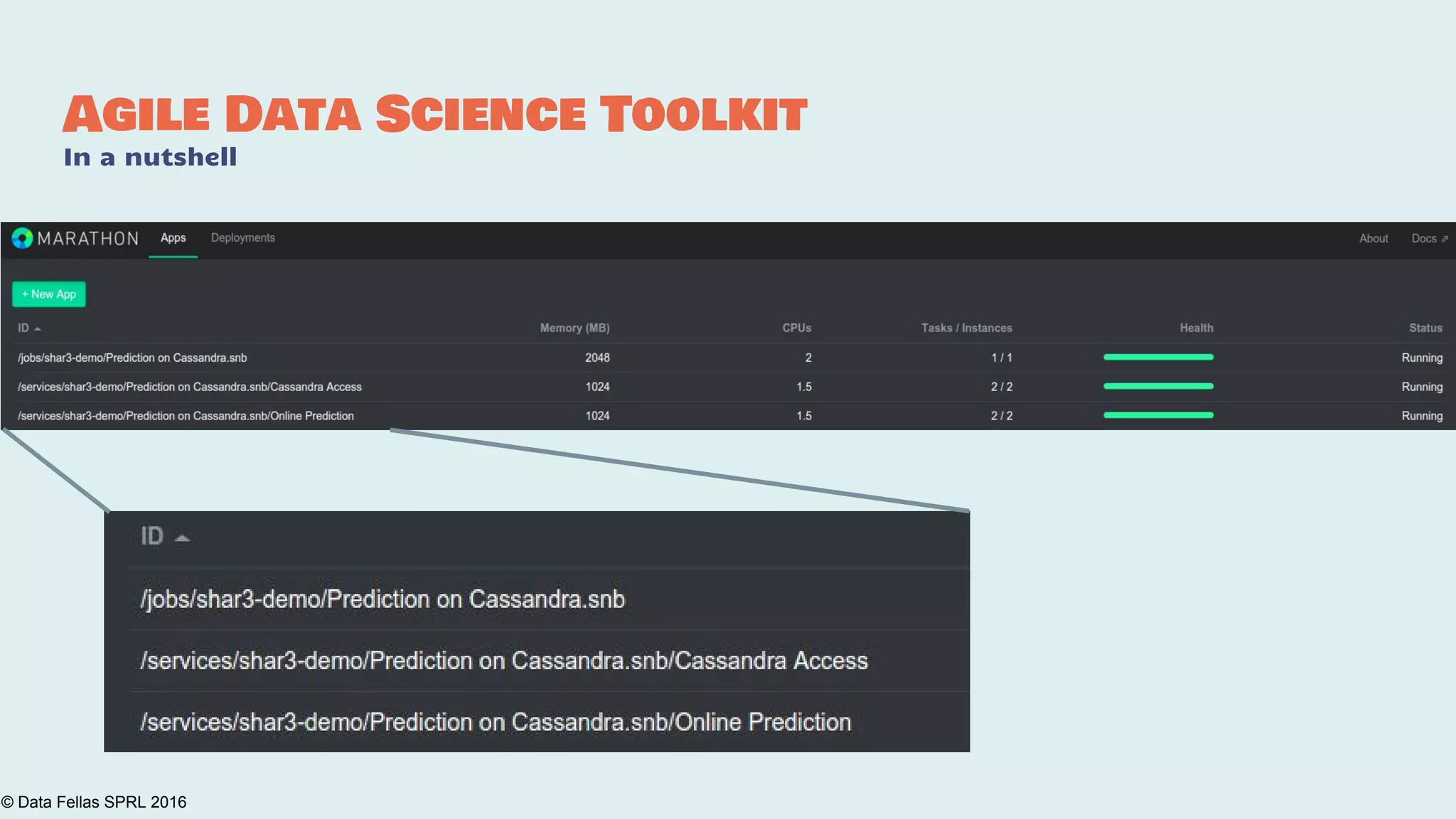 AGILE DATA SCIENCE TOOLKIT
In a nutshell

MARATHON Apps Deployments About Docs

+ New App

| ID | Memory (MB) | CPUs | Tasks / Instances | Health | Status |
|---|---|---|---|---|---|
| /jobs/shar3-demo/Prediction on Cassandra.snb | 2048 | 2 | 1 / 1 | | Running |
| /services/shar3-demo/Prediction on Cassandra.snb/Cassandra Access | 1024 | 1.5 | 2 / 2 | | Running |
| /services/shar3-demo/Prediction on Cassandra.snb/Online Prediction | 1024 | 1.5 | 2 / 2 | | Running |

ID

/jobs/shar3-demo/Prediction on Cassandra.snb

/services/shar3-demo/Prediction on Cassandra.snb/Cassandra Access

/services/shar3-demo/Prediction on Cassandra.snb/Online Prediction

© Data Fellas SPRL 2016